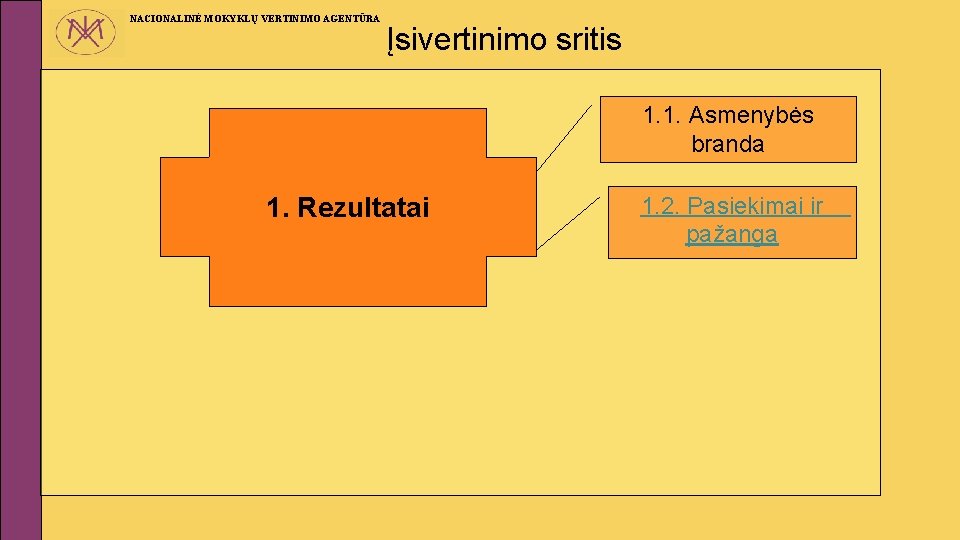 NACIONALINĖ MOKYKLŲ VERTINIMO AGENTŪRA

Įsivertinimo sritis

1. Rezultatai

1.1. Asmenybės branda

1.2. Pasiekimai ir pažanga